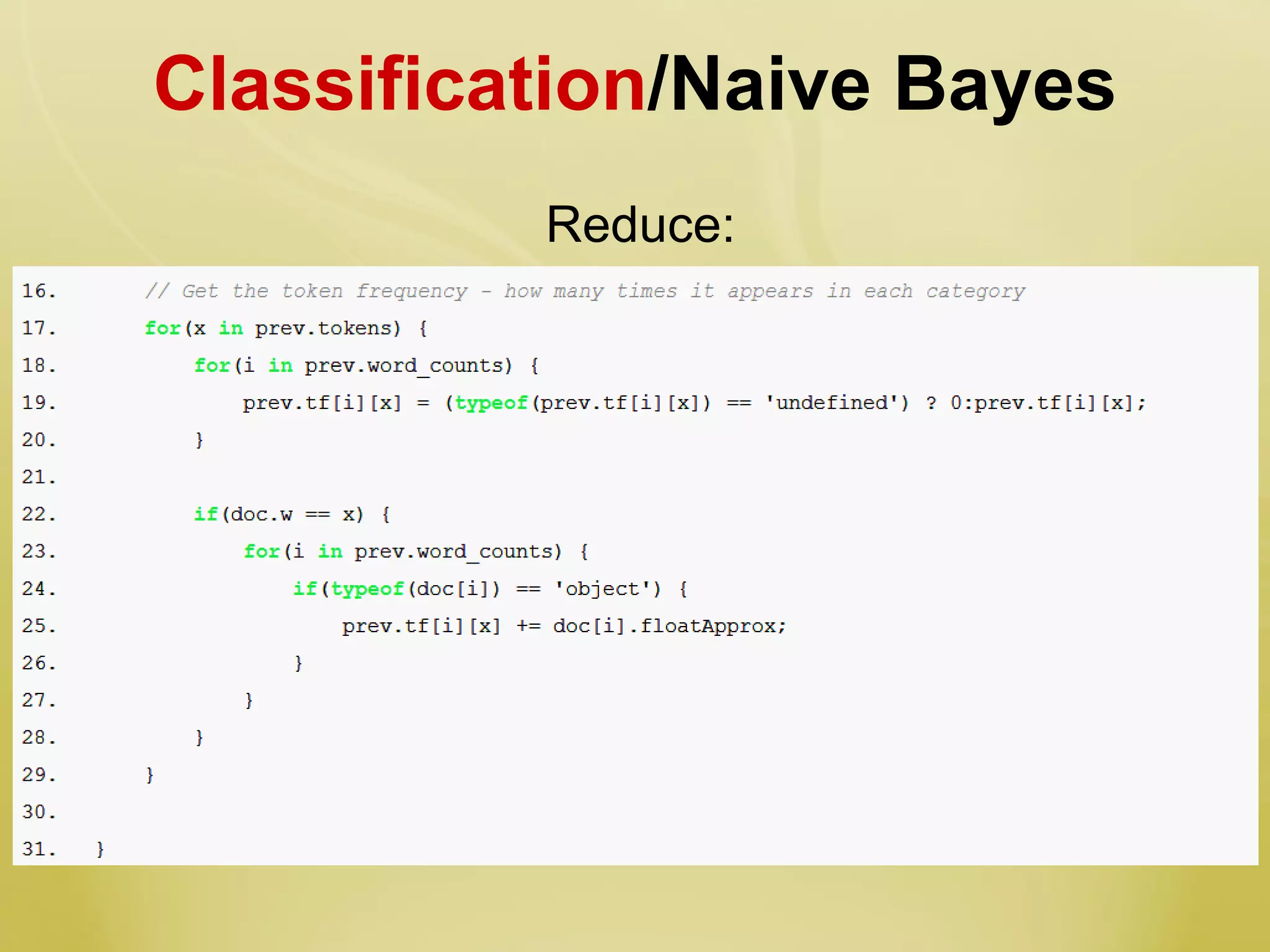 Classification/Naive Bayes

Reduce:

16. // Get the token frequency - how many times it appears in each category
17. for(x in prev.tokens) {
18. for(i in prev.word_counts) {
19. prev.tf[i][x] = (typeof(prev.tf[i][x]) == 'undefined') ? 0:prev.tf[i][x];
20. }
21.
22. if(doc.w == x) {
23. for(i in prev.word_counts) {
24. if(typeof(doc[i]) == 'object') {
25. prev.tf[i][x] += doc[i].floatApprox;
26. }
27. }
28. }
29. }
30.
31. }